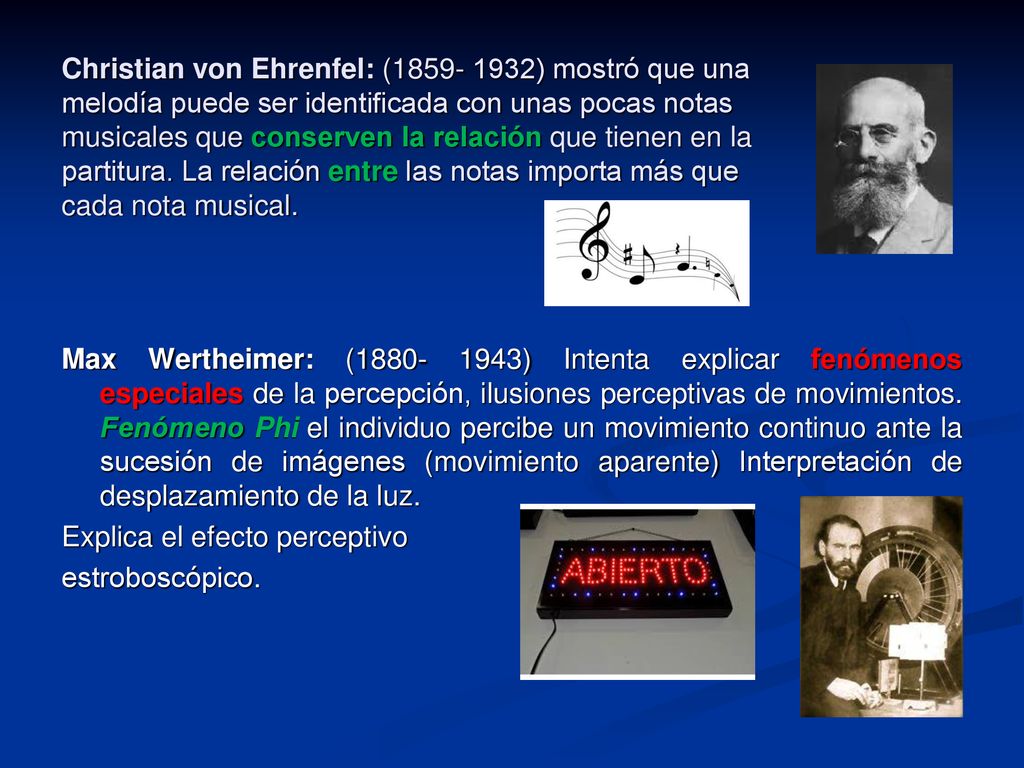 Christian von Ehrenfel: (1859- 1932) mostró que una melodía puede ser identificada con unas pocas notas musicales que conserven la relación que tienen en la partitura. La relación entre las notas importa más que cada nota musical.

Max Wertheimer: (1880- 1943) Intenta explicar fenómenos especiales de la percepción, ilusiones perceptivas de movimientos. Fenómeno Phi el individuo percibe un movimiento continuo ante la sucesión de imágenes (movimiento aparente) Interpretación de desplazamiento de la luz.

Explica el efecto perceptivo estroboscópico.

ABIERTO